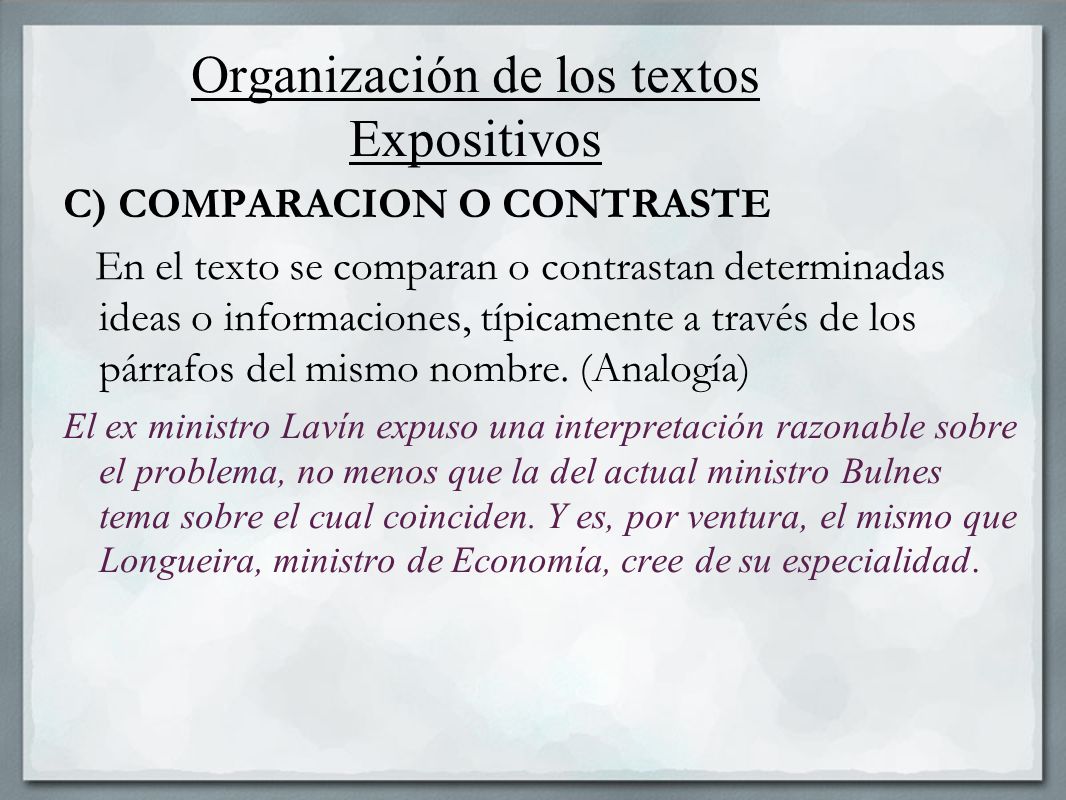 Organización de los textos Expositivos

C) COMPARACION O CONTRASTE

En el texto se comparan o contrastan determinadas ideas o informaciones, típicamente a través de los párrafos del mismo nombre. (Analogía)

El ex ministro Lavín expuso una interpretación razonable sobre el problema, no menos que la del actual ministro Bulnes tema sobre el cual coinciden. Y es, por ventura, el mismo que Longueira, ministro de Economía, cree de su especialidad.